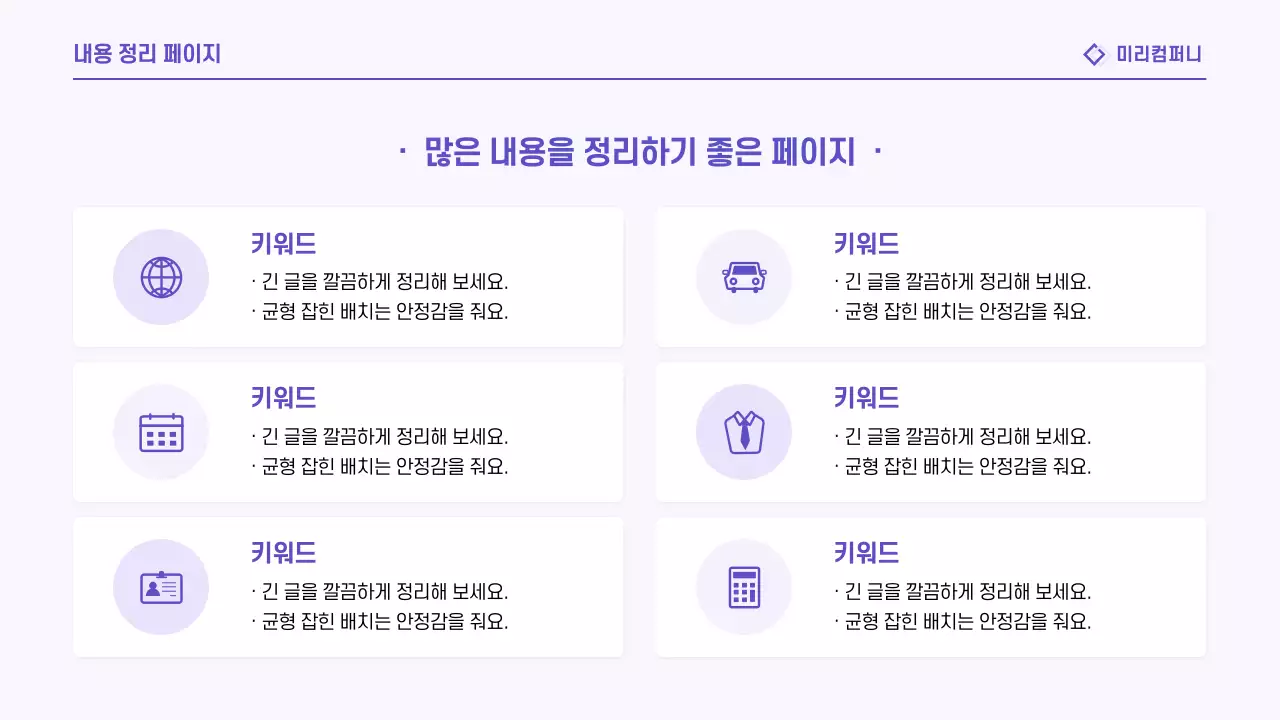 내용 정리 페이지

미리컴퍼니

· 많은 내용을 정리하기 좋은 페이지 ·

키워드
· 긴 글을 깔끔하게 정리해 보세요.
· 균형 잡힌 배치는 안정감을 줘요.

키워드
· 긴 글을 깔끔하게 정리해 보세요.
· 균형 잡힌 배치는 안정감을 줘요.

키워드
· 긴 글을 깔끔하게 정리해 보세요.
· 균형 잡힌 배치는 안정감을 줘요.

키워드
· 긴 글을 깔끔하게 정리해 보세요.
· 균형 잡힌 배치는 안정감을 줘요.

키워드
· 긴 글을 깔끔하게 정리해 보세요.
· 균형 잡힌 배치는 안정감을 줘요.

키워드
· 긴 글을 깔끔하게 정리해 보세요.
· 균형 잡힌 배치는 안정감을 줘요.